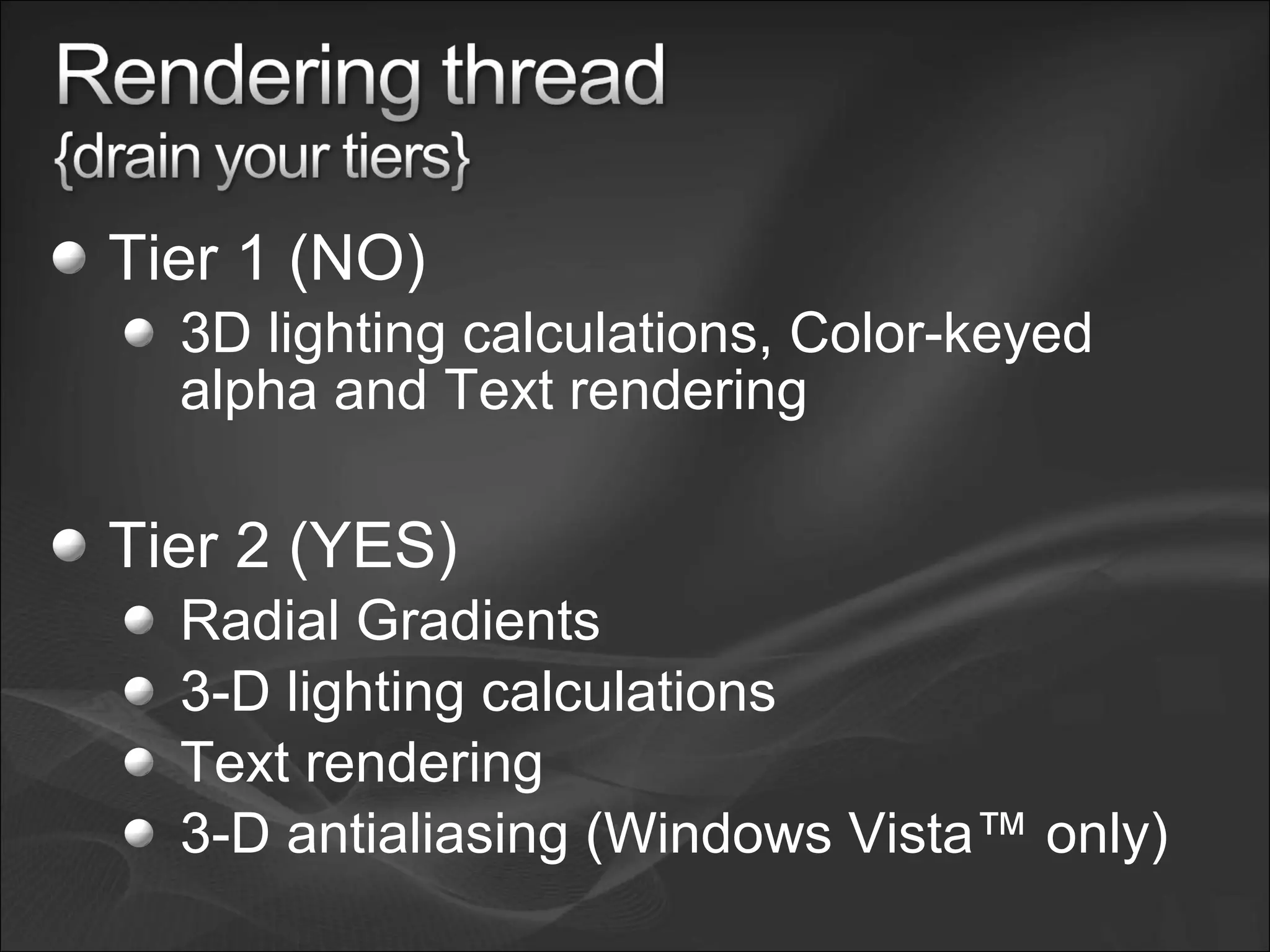 Rendering thread
{drain your tiers}

Tier 1 (NO)
3D lighting calculations, Color-keyed alpha and Text rendering

Tier 2 (YES)
Radial Gradients
3-D lighting calculations
Text rendering
3-D antialiasing (Windows Vista™ only)